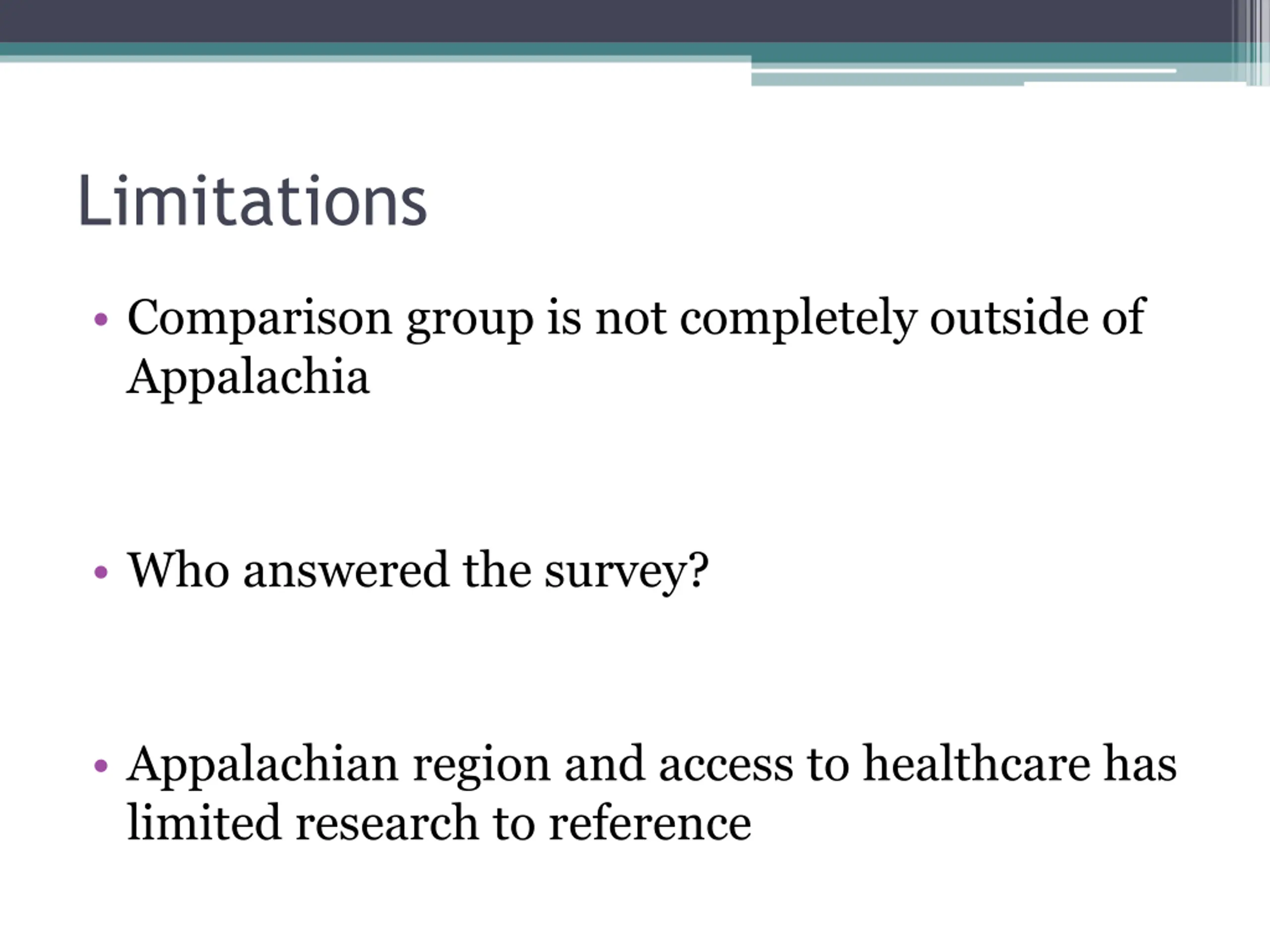 Limitations

• Comparison group is not completely outside of Appalachia

• Who answered the survey?

• Appalachian region and access to healthcare has limited research to reference